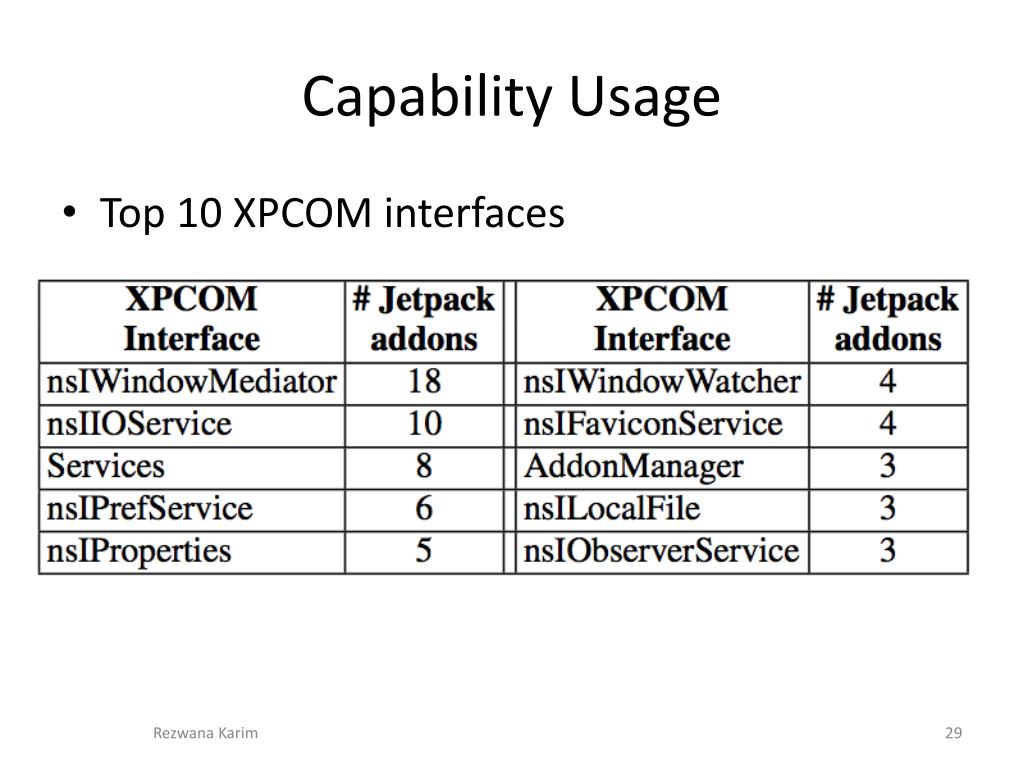 Capability Usage

• Top 10 XPCOM interfaces

| XPCOM Interface | # Jetpack addons | XPCOM Interface | # Jetpack addons |
|---|---|---|---|
| nsIWindowMediator | 18 | nsIWindowWatcher | 4 |
| nsIIOService | 10 | nsIFaviconService | 4 |
| Services | 8 | AddonManager | 3 |
| nsIPrefService | 6 | nsILocalFile | 3 |
| nsIProperties | 5 | nsIObserverService | 3 |

Rezwana Karim

29